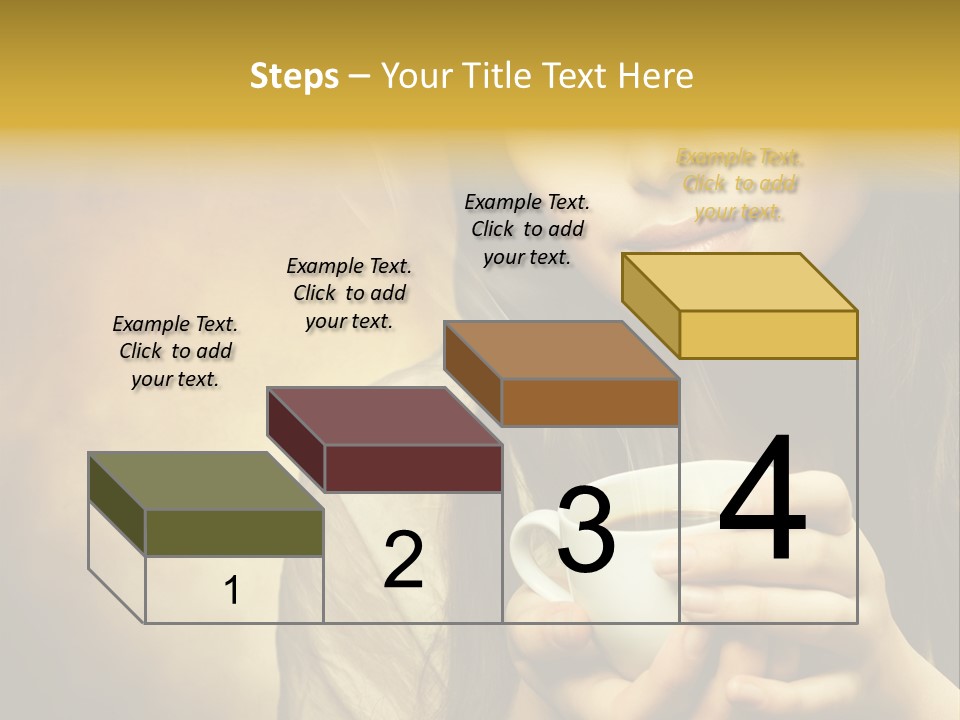 Steps – Your Title Text Here

Example Text. Click to add your text.

Example Text. Click to add your text.

Example Text. Click to add your text.

Example Text. Click to add your text.

1

2

3

4